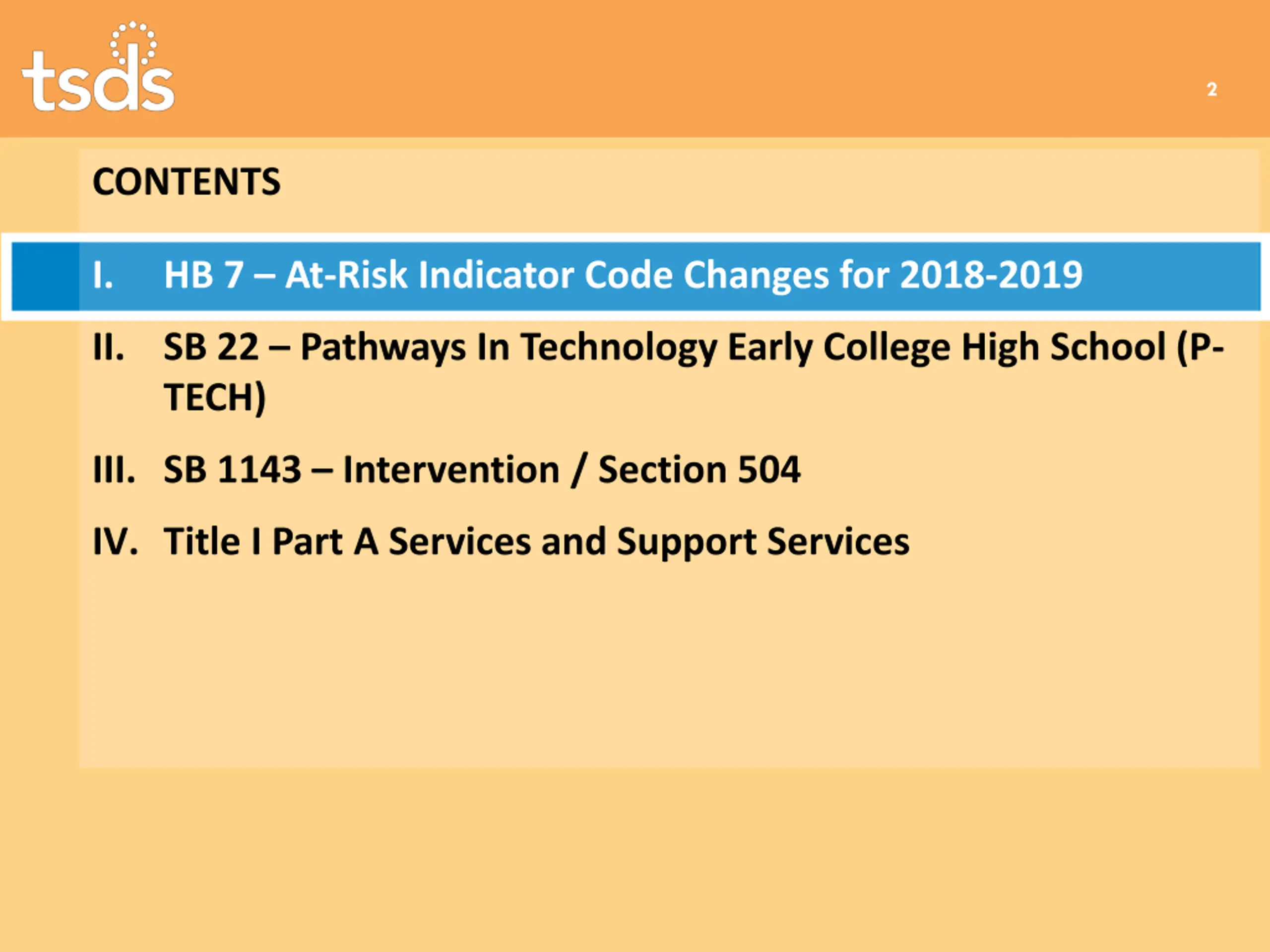 tsds

2

CONTENTS

I. HB 7 – At-Risk Indicator Code Changes for 2018-2019

II. SB 22 – Pathways In Technology Early College High School (P-TECH)

III. SB 1143 – Intervention / Section 504

IV. Title I Part A Services and Support Services